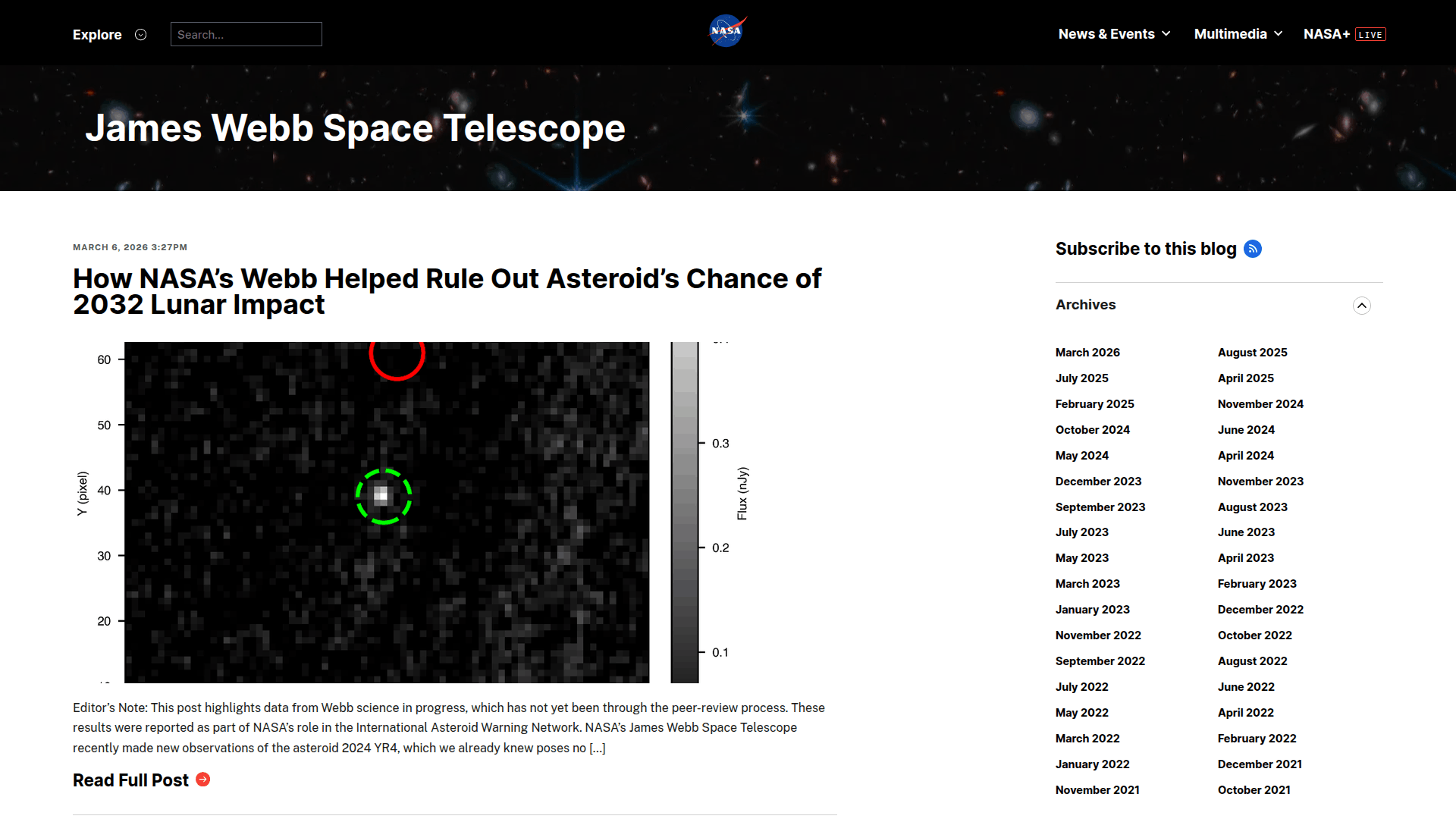 Explore

Search...

NASA

News & Events

Multimedia

NASA+ LIVE

James Webb Space Telescope

MARCH 6, 2026 3:27PM

How NASA's Webb Helped Rule Out Asteroid's Chance of 2032 Lunar Impact

60
50
40
30
20
Y (pixel)

0.3
0.2
0.1
Flux (nJy)

Editor's Note: This post highlights data from Webb science in progress, which has not yet been through the peer-review process. These results were reported as part of NASA's role in the International Asteroid Warning Network. NASA's James Webb Space Telescope recently made new observations of the asteroid 2024 YR4, which we already knew poses no [...]

Read Full Post

Subscribe to this blog

Archives

March 2026
July 2025
February 2025
October 2024
May 2024
December 2023
September 2023
July 2023
May 2023
March 2023
January 2023
November 2022
September 2022
July 2022
May 2022
March 2022
January 2022
November 2021

August 2025
April 2025
November 2024
June 2024
April 2024
November 2023
August 2023
June 2023
April 2023
February 2023
December 2022
October 2022
August 2022
June 2022
April 2022
February 2022
December 2021
October 2021